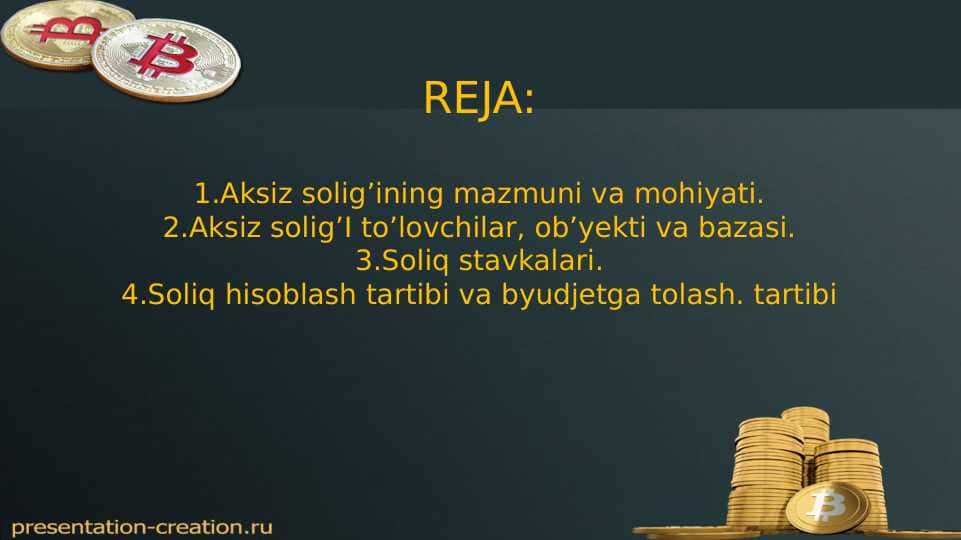 REJA:

1.Aksiz solig’ining mazmuni va mohiyati.
2.Aksiz solig’I to’lovchilar, ob’yekti va bazasi.
3.Soliq stavkalari.
4.Soliq hisoblash tartibi va byudjetga tolash. tartibi

presentation-creation.ru